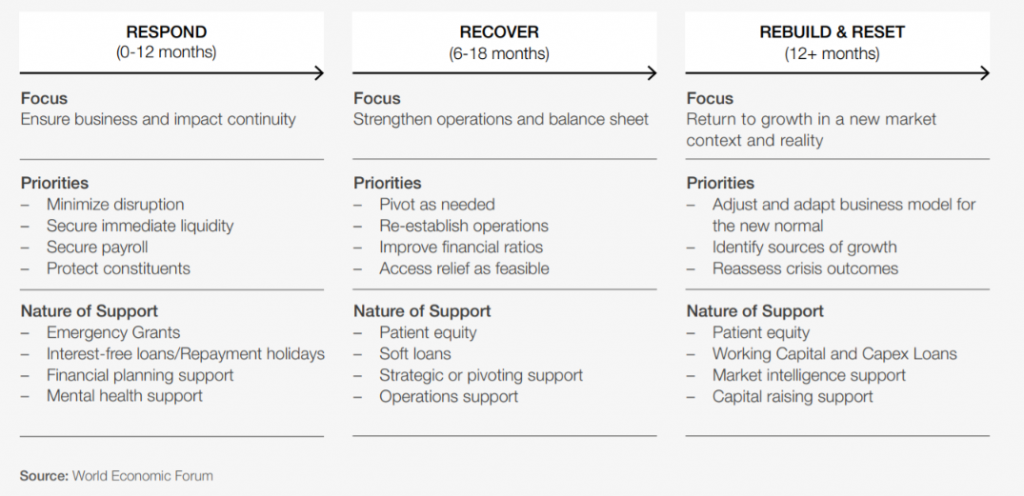 RESPOND
(0-12 months)

Focus
Ensure business and impact continuity

Priorities
– Minimize disruption
– Secure immediate liquidity
– Secure payroll
– Protect constituents

Nature of Support
– Emergency Grants
– Interest-free loans/Repayment holidays
– Financial planning support
– Mental health support

RECOVER
(6-18 months)

Focus
Strengthen operations and balance sheet

Priorities
– Pivot as needed
– Re-establish operations
– Improve financial ratios
– Access relief as feasible

Nature of Support
– Patient equity
– Soft loans
– Strategic or pivoting support
– Operations support

REBUILD & RESET
(12+ months)

Focus
Return to growth in a new market context and reality

Priorities
– Adjust and adapt business model for the new normal
– Identify sources of growth
– Reassess crisis outcomes

Nature of Support
– Patient equity
– Working Capital and Capex Loans
– Market intelligence support
– Capital raising support

Source: World Economic Forum